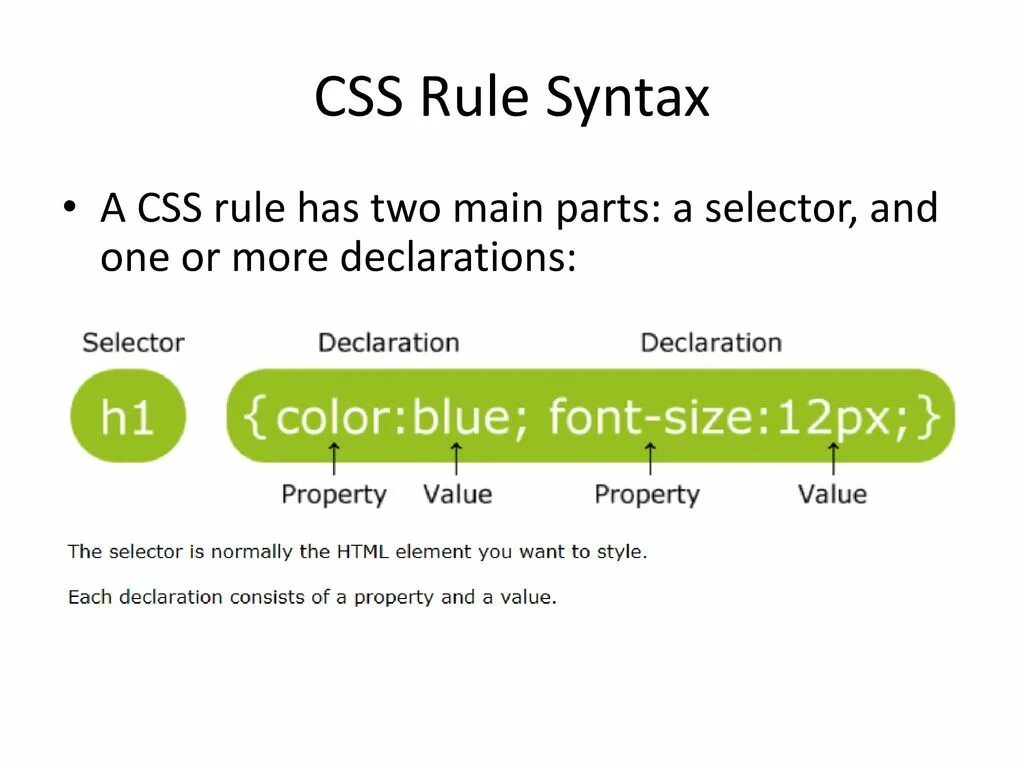 CSS Rule Syntax

• A CSS rule has two main parts: a selector, and one or more declarations:

Selector Declaration Declaration

h1 {color:blue; font-size:12px;}

Property Value Property Value

The selector is normally the HTML element you want to style.

Each declaration consists of a property and a value.